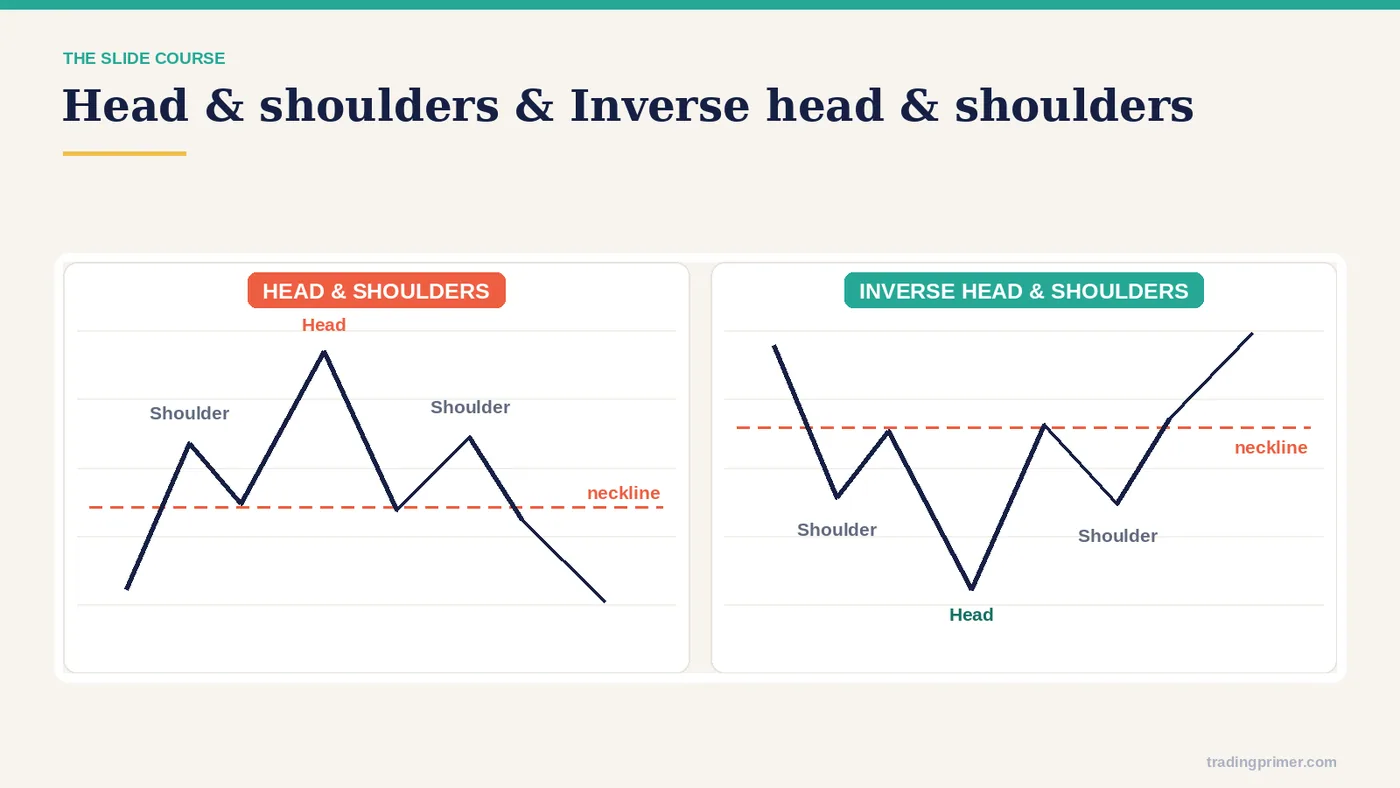 THE SLIDE COURSE

Head & shoulders & Inverse head & shoulders

HEAD & SHOULDERS

Head

Shoulder

Shoulder

neckline

INVERSE HEAD & SHOULDERS

neckline

Shoulder

Shoulder

Head

tradingprimer.com